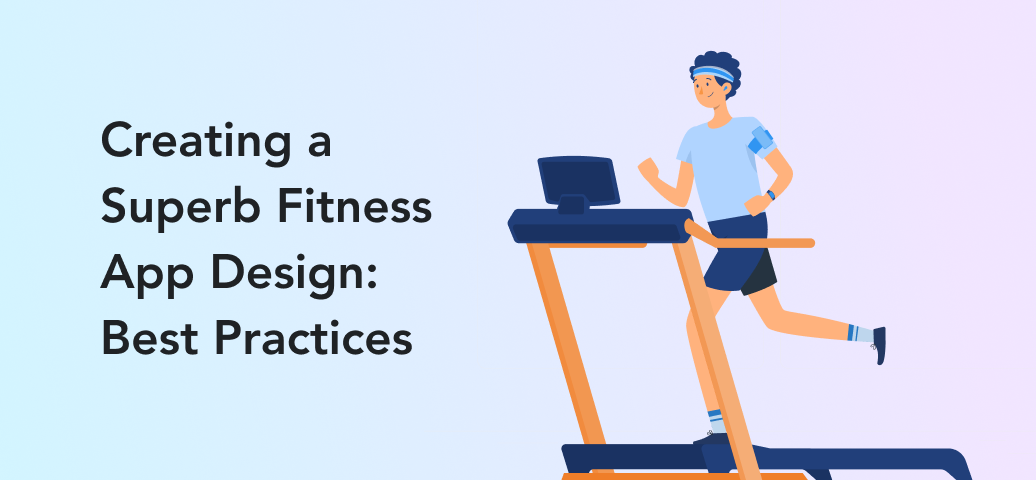 Creating a Superb Fitness App Design: Best Practices